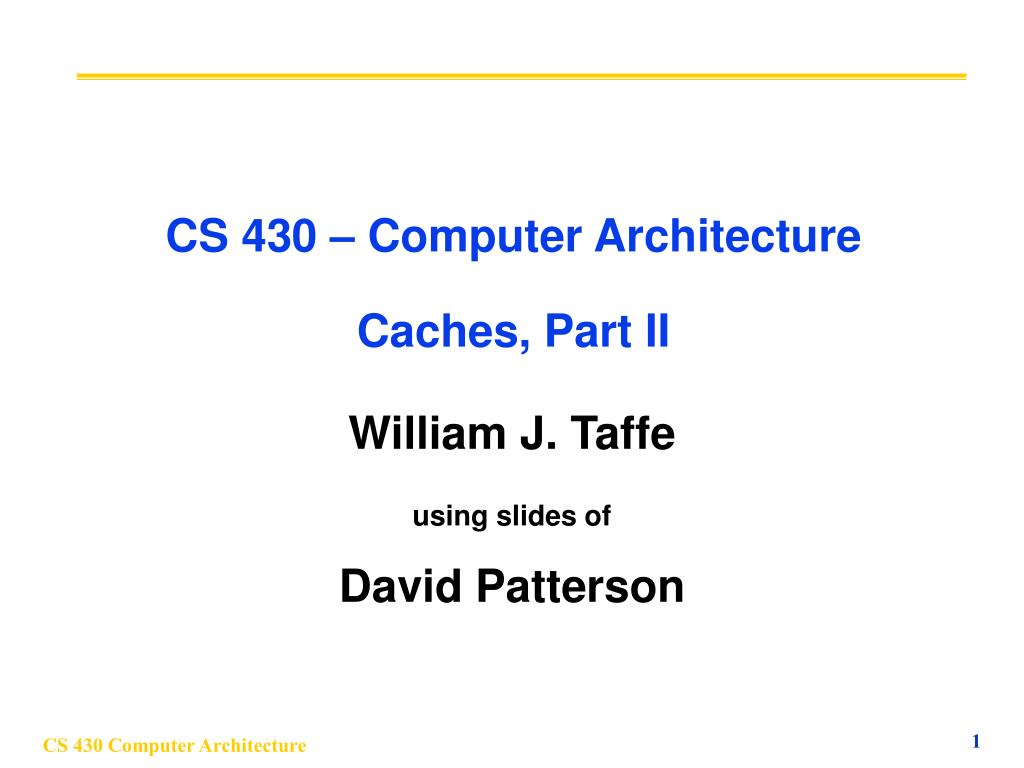 CS 430 – Computer Architecture

Caches, Part II

William J. Taffe

using slides of

David Patterson

CS 430 Computer Architecture

1